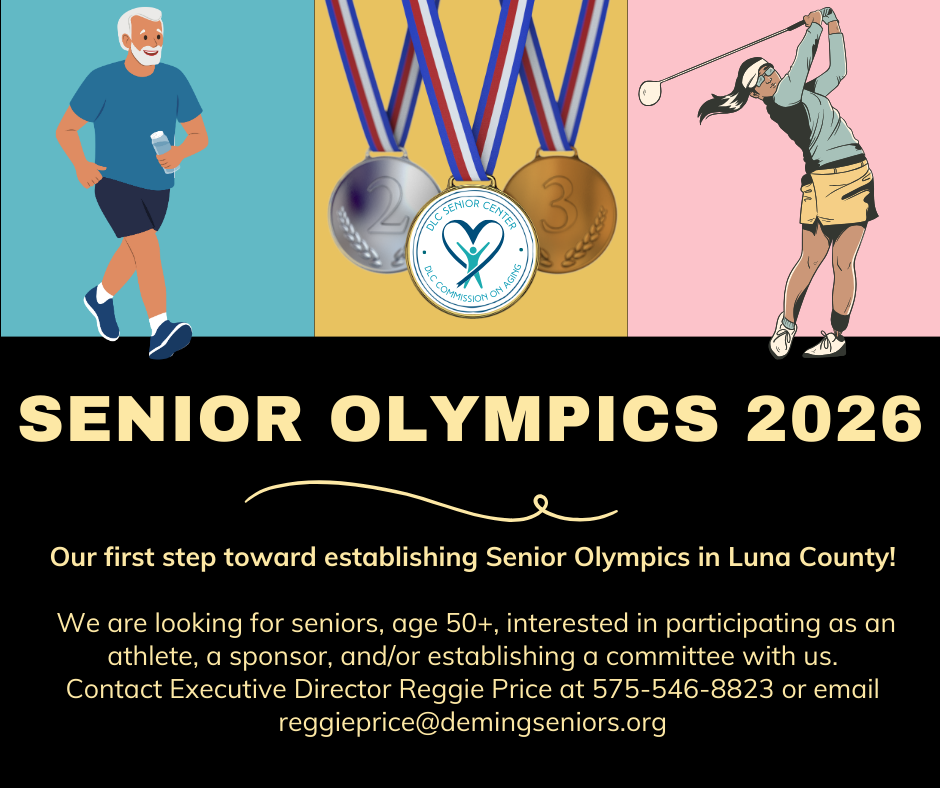 2

DLC SENIOR CENTER

DLC COMMISSION ON AGING

3

SENIOR OLYMPICS 2026

Our first step toward establishing Senior Olympics in Luna County!

We are looking for seniors, age 50+, interested in participating as an athlete, a sponsor, and/or establishing a committee with us. Contact Executive Director Reggie Price at 575-546-8823 or email reggieprice@demingseniors.org